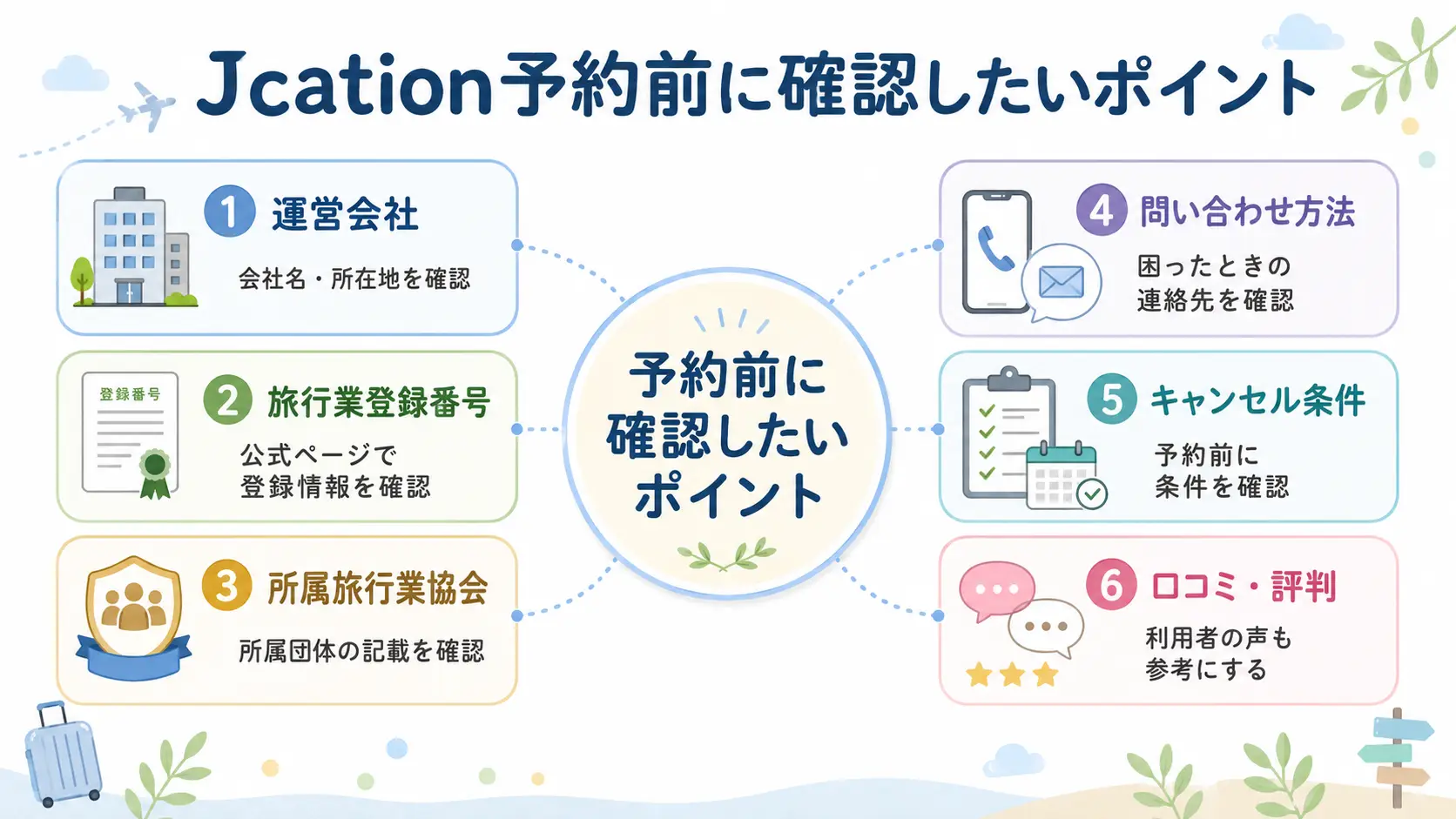 Jcation予約前に確認したいポイント

1 運営会社
会社名・所在地を確認

登録番号
2 旅行業登録番号
公式ページで登録情報を確認

3 所属旅行業協会
所属団体の記載を確認

予約前に確認したいポイント

4 問い合わせ方法
困ったときの連絡先を確認

5 キャンセル条件
予約前に条件を確認

6 口コミ・評判
利用者の声も参考にする